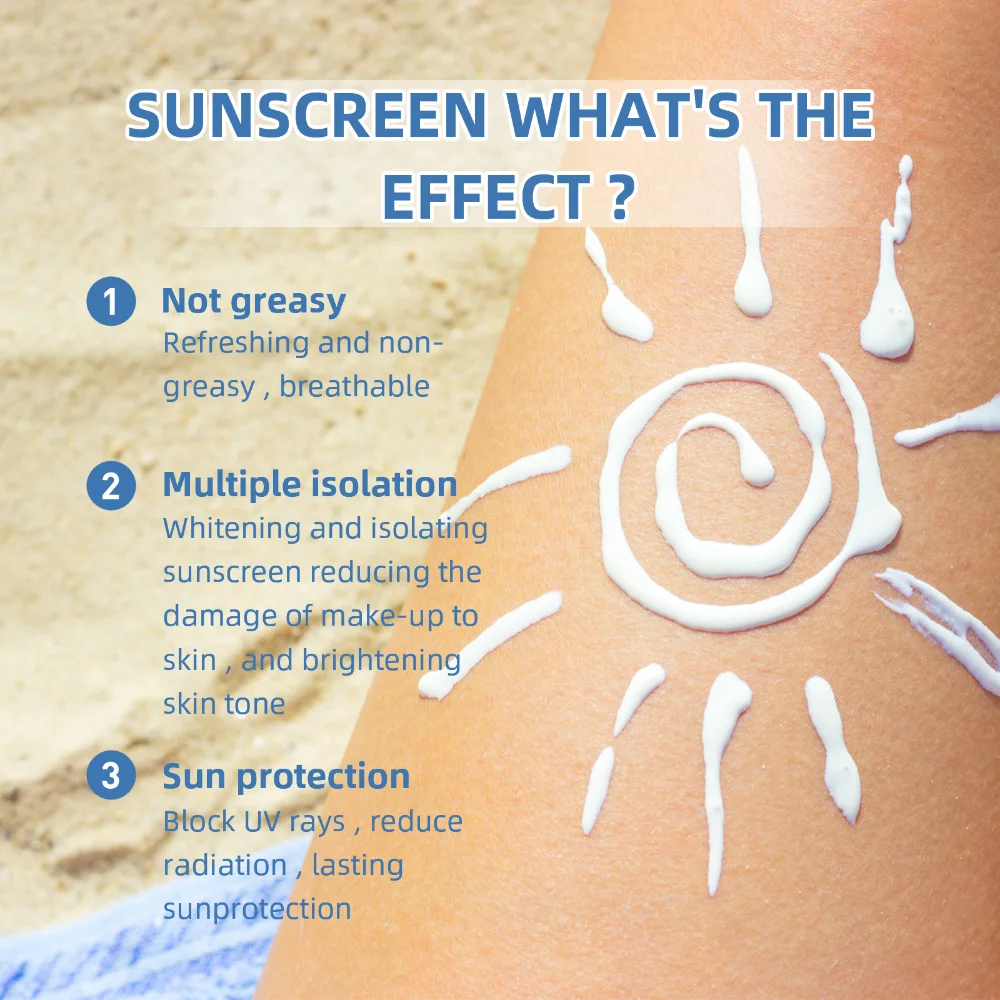 SUNSCREEN WHAT'S THE EFFECT ?

1 Not greasy
Refreshing and non-greasy , breathable

2 Multiple isolation
Whitening and isolating sunscreen reducing the damage of make-up to skin , and brightening skin tone

3 Sun protection
Block UV rays , reduce radiation , lasting sunprotection